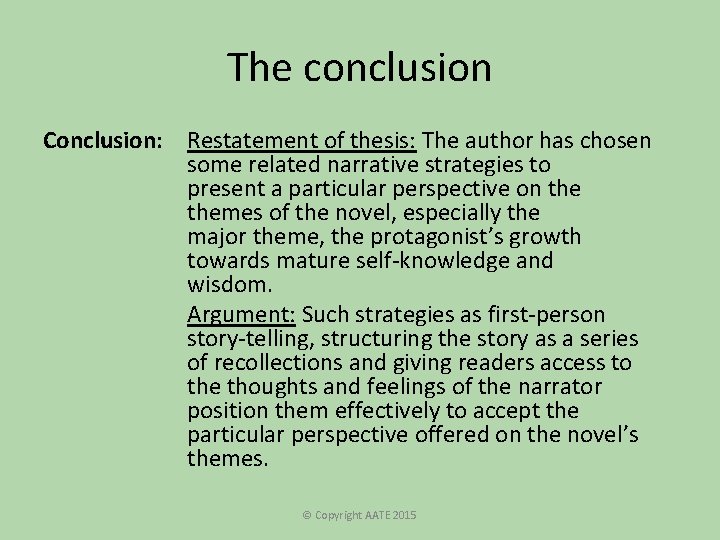 The conclusion

Conclusion:

Restatement of thesis: The author has chosen some related narrative strategies to present a particular perspective on the themes of the novel, especially the major theme, the protagonist's growth towards mature self-knowledge and wisdom.

Argument: Such strategies as first-person story-telling, structuring the story as a series of recollections and giving readers access to the thoughts and feelings of the narrator position them effectively to accept the particular perspective offered on the novel's themes.

© Copyright AATE 2015